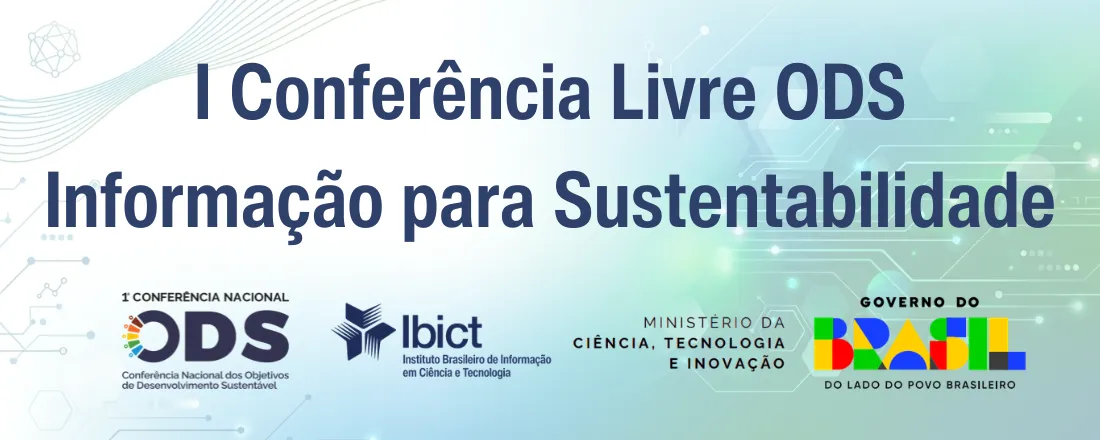 I Conferência Livre ODS
Informação para Sustentabilidade

1ª CONFERÊNCIA NACIONAL
ODS
Conferência Nacional dos Objetivos de Desenvolvimento Sustentável

Ibict
Instituto Brasileiro de Informação em Ciência e Tecnologia

MINISTÉRIO DA
CIÊNCIA, TECNOLOGIA
E INOVAÇÃO

GOVERNO DO
BRASIL
DO LADO DO POVO BRASILEIRO